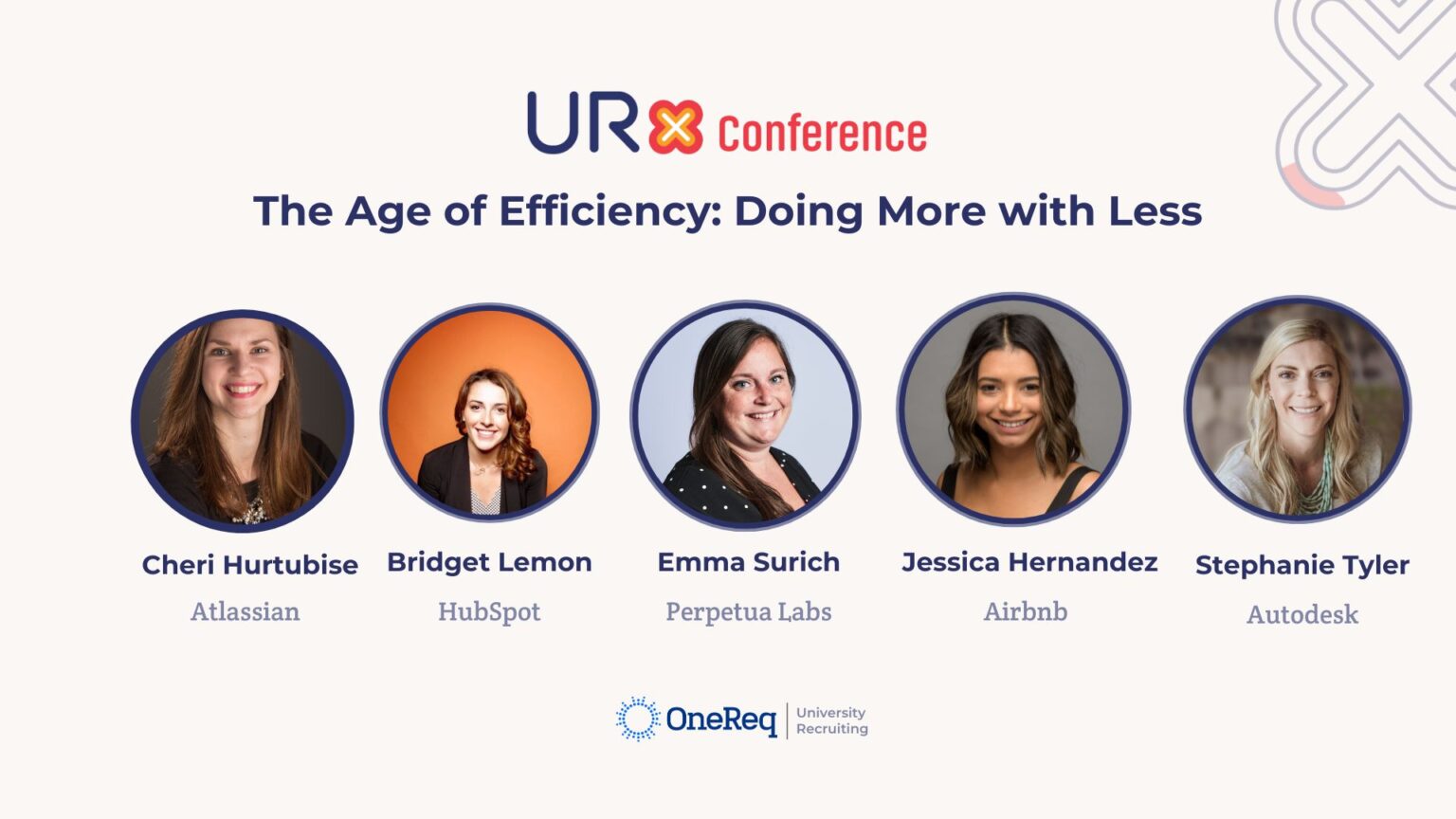 URx Conference

The Age of Efficiency: Doing More with Less

Cheri Hurtubise
Atlassian

Bridget Lemon
HubSpot

Emma Surich
Perpetua Labs

Jessica Hernandez
Airbnb

Stephanie Tyler
Autodesk

OneReq | University Recruiting